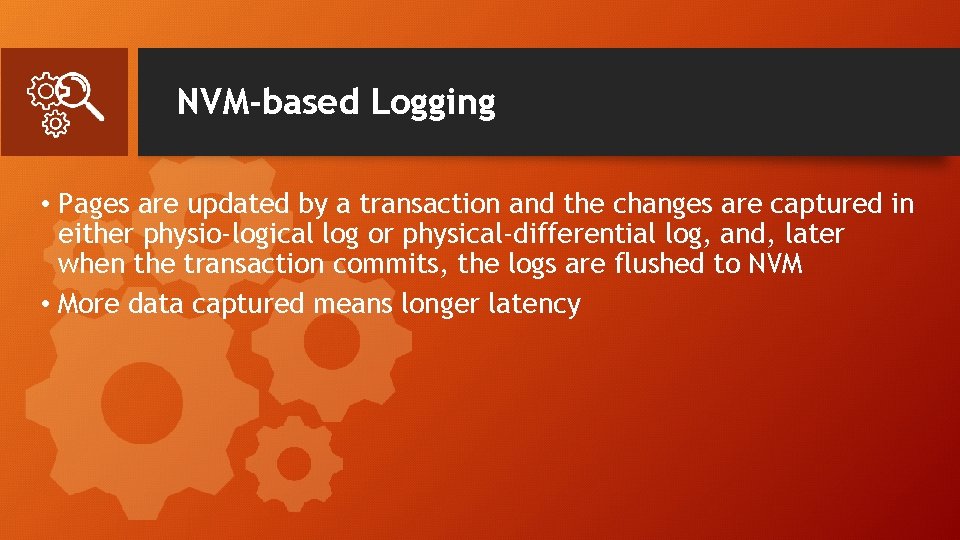 NVM-based Logging

• Pages are updated by a transaction and the changes are captured in either physio-logical log or physical-differential log, and, later when the transaction commits, the logs are flushed to NVM

• More data captured means longer latency